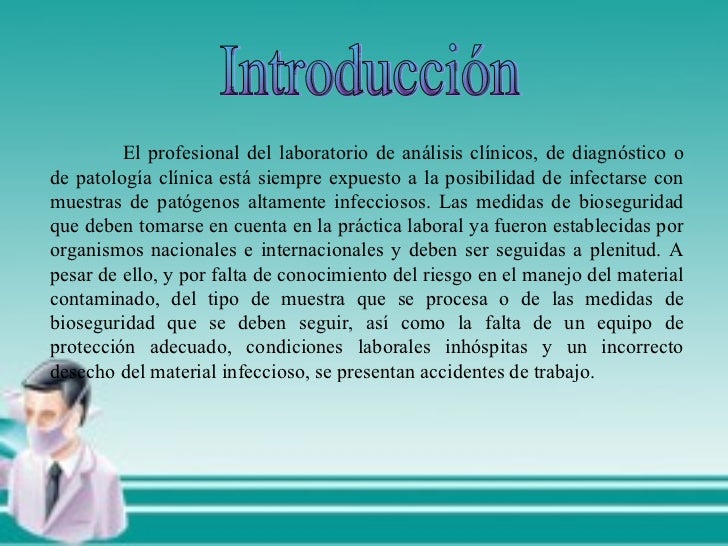 Introducción

El profesional del laboratorio de análisis clínicos, de diagnóstico o de patología clínica está siempre expuesto a la posibilidad de infectarse con muestras de patógenos altamente infecciosos. Las medidas de bioseguridad que deben tomarse en cuenta en la práctica laboral ya fueron establecidas por organismos nacionales e internacionales y deben ser seguidas a plenitud. A pesar de ello, y por falta de conocimiento del riesgo en el manejo del material contaminado, del tipo de muestra que se procesa o de las medidas de bioseguridad que se deben seguir, así como la falta de un equipo de protección adecuado, condiciones laborales inhóspitas y un incorrecto desecho del material infeccioso, se presentan accidentes de trabajo.